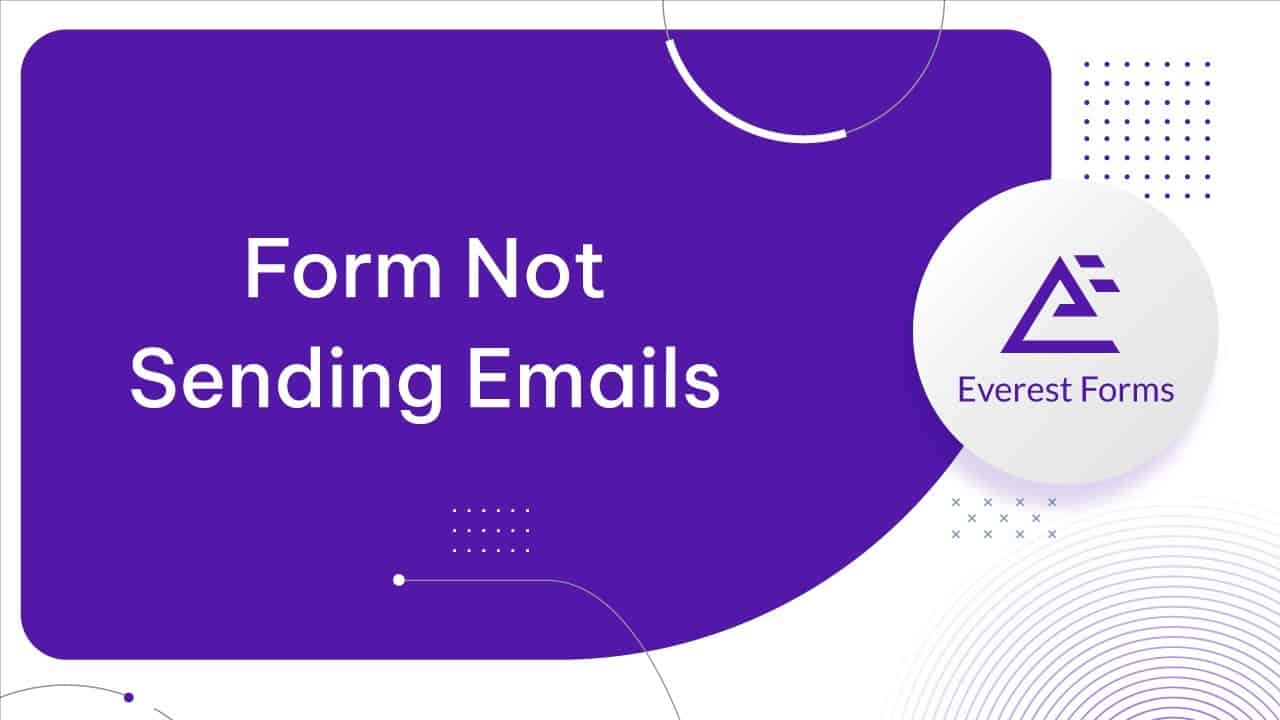 Form Not Sending Emails

Everest Forms